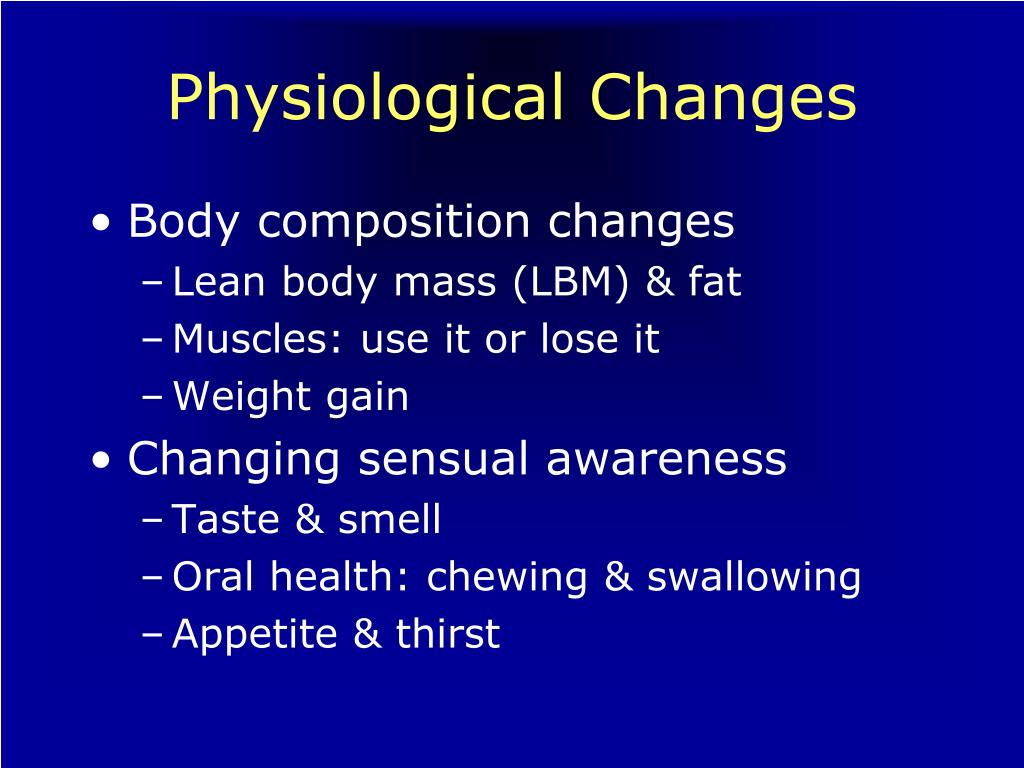 Physiological Changes

• Body composition changes
– Lean body mass (LBM) & fat
– Muscles: use it or lose it
– Weight gain
• Changing sensual awareness
– Taste & smell
– Oral health: chewing & swallowing
– Appetite & thirst